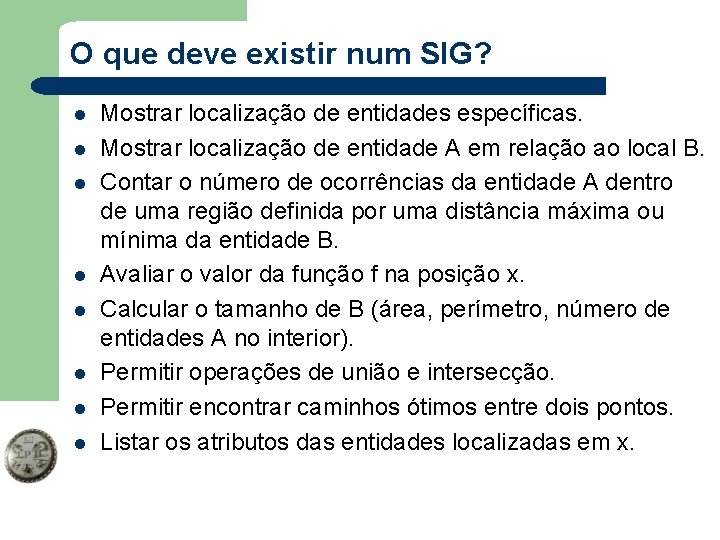 O que deve existir num SIG?

- Mostrar localização de entidades específicas.
- Mostrar localização de entidade A em relação ao local B.
- Contar o número de ocorrências da entidade A dentro de uma região definida por uma distância máxima ou mínima da entidade B.
- Avaliar o valor da função f na posição x.
- Calcular o tamanho de B (área, perímetro, número de entidades A no interior).
- Permitir operações de união e intersecção.
- Permitir encontrar caminhos ótimos entre dois pontos.
- Listar os atributos das entidades localizadas em x.